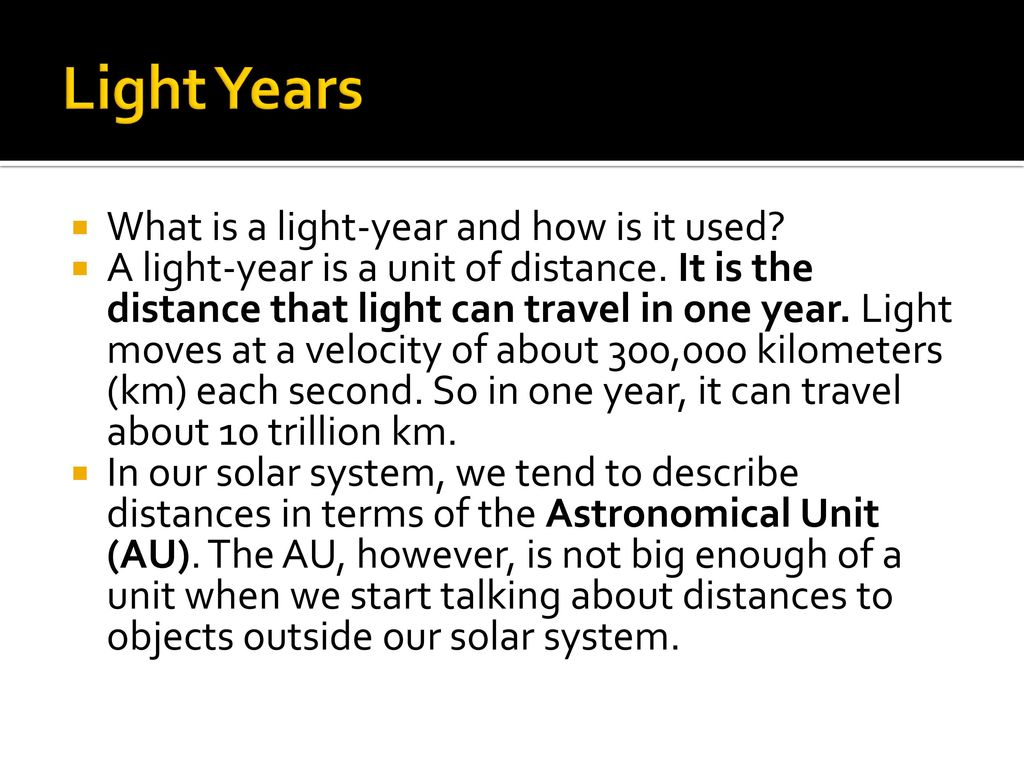 Light Years

What is a light-year and how is it used?

A light-year is a unit of distance. It is the distance that light can travel in one year. Light moves at a velocity of about 300,000 kilometers (km) each second. So in one year, it can travel about 10 trillion km.

In our solar system, we tend to describe distances in terms of the Astronomical Unit (AU). The AU, however, is not big enough of a unit when we start talking about distances to objects outside our solar system.